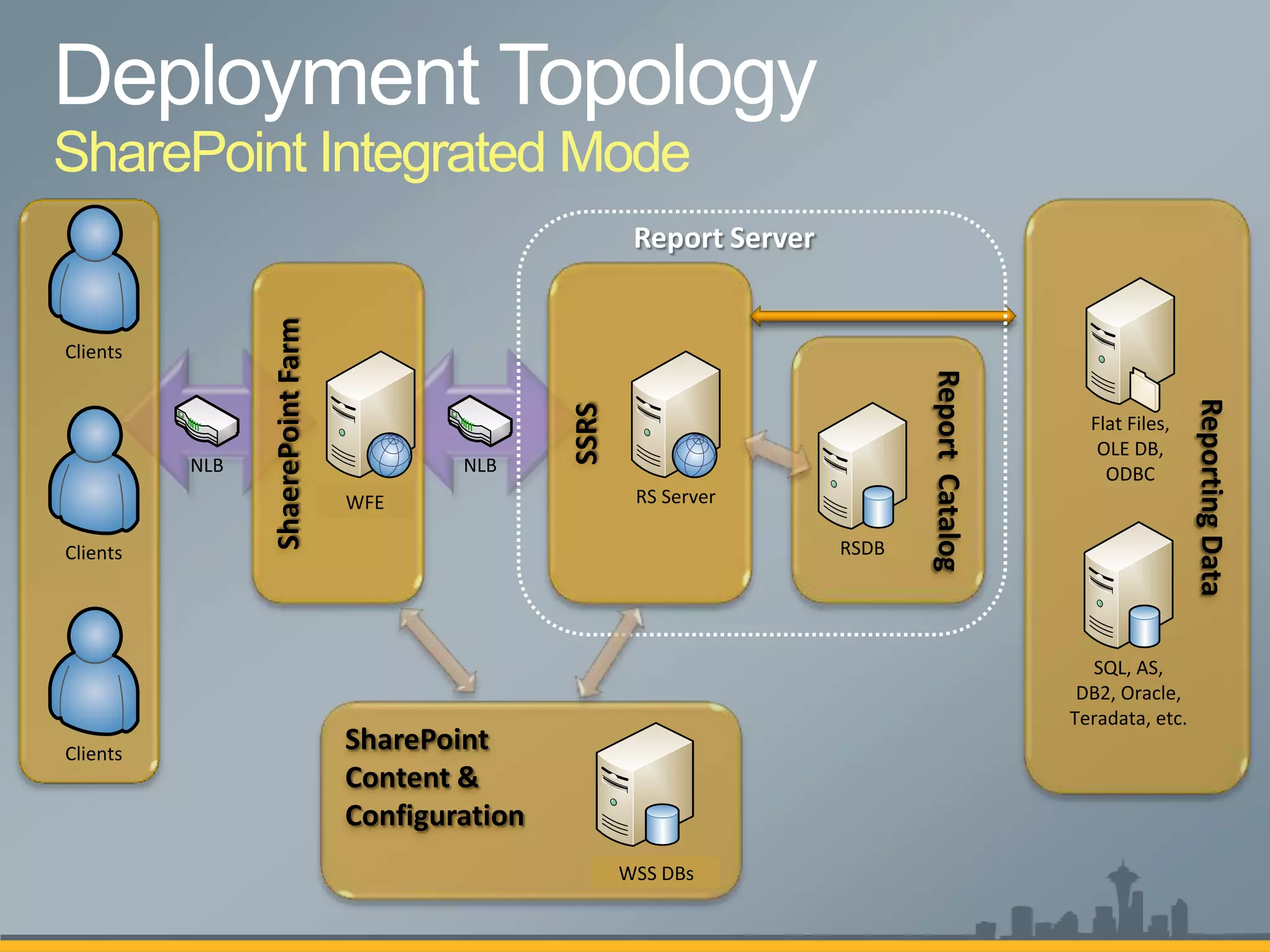 Deployment Topology
SharePoint Integrated Mode

Clients

Clients

Clients

NLB

ShaerePoint Farm

WFE

NLB

Report Server

SSRS

RS Server

RSDB

Report Catalog

Flat Files, OLE DB, ODBC

SQL, AS, DB2, Oracle, Teradata, etc.

Reporting Data

SharePoint Content & Configuration

WSS DBs